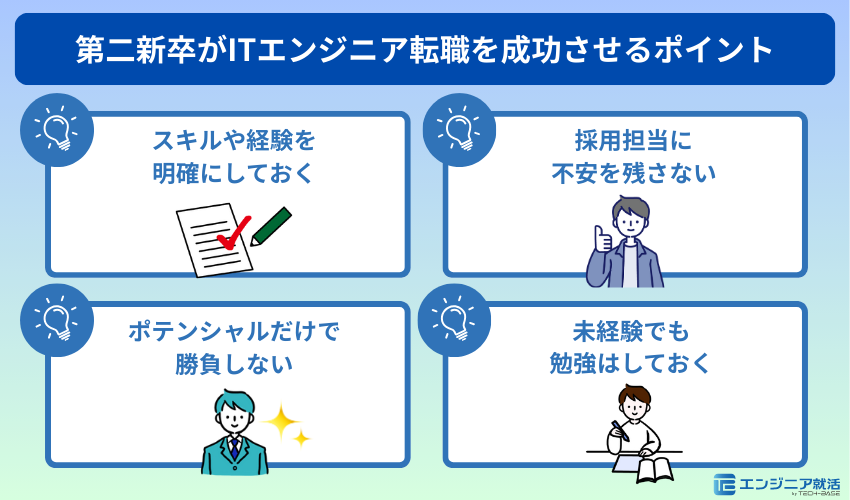 第二新卒がITエンジニア転職を成功させるポイント

スキルや経験を明確にしておく

採用担当に不安を残さない

ポテンシャルだけで勝負しない

未経験でも勉強はしておく

エンジニア就活 by TECH-BASE